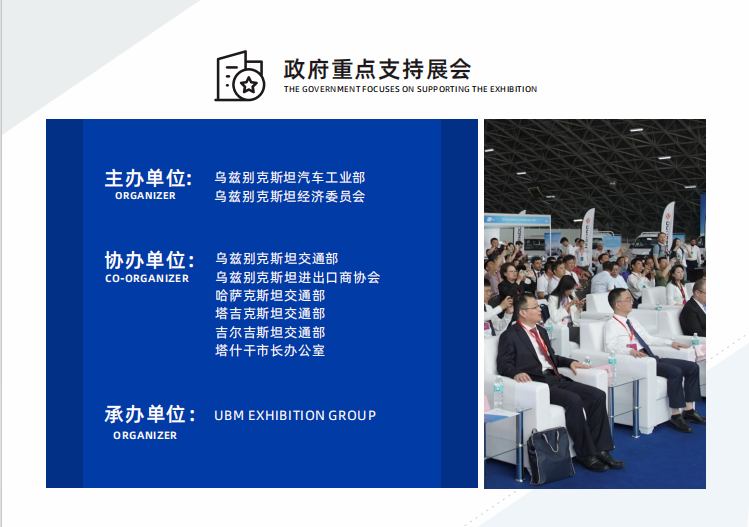 政府重点支持展会
THE GOVERNMENT FOCUSES ON SUPPORTING THE EXHIBITION

主办单位:
ORGANIZER
乌兹别克斯坦汽车工业部
乌兹别克斯坦经济委员会

协办单位:
CO-ORGANIZER
乌兹别克斯坦交通部
乌兹别克斯坦进出口商协会
哈萨克斯坦交通部
塔吉克斯坦交通部
吉尔吉斯坦交通部
塔什干市长办公室

承办单位:
ORGANIZER
UBM EXHIBITION GROUP